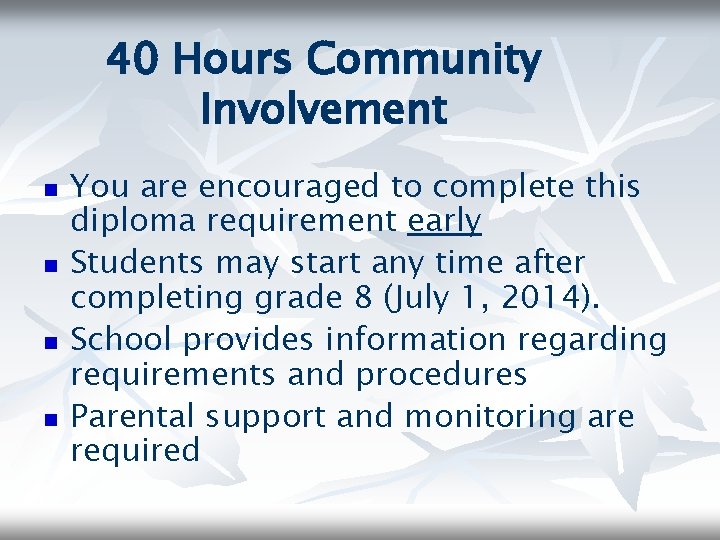 40 Hours Community Involvement

- You are encouraged to complete this diploma requirement early
- Students may start any time after completing grade 8 (July 1, 2014).
- School provides information regarding requirements and procedures
- Parental support and monitoring are required